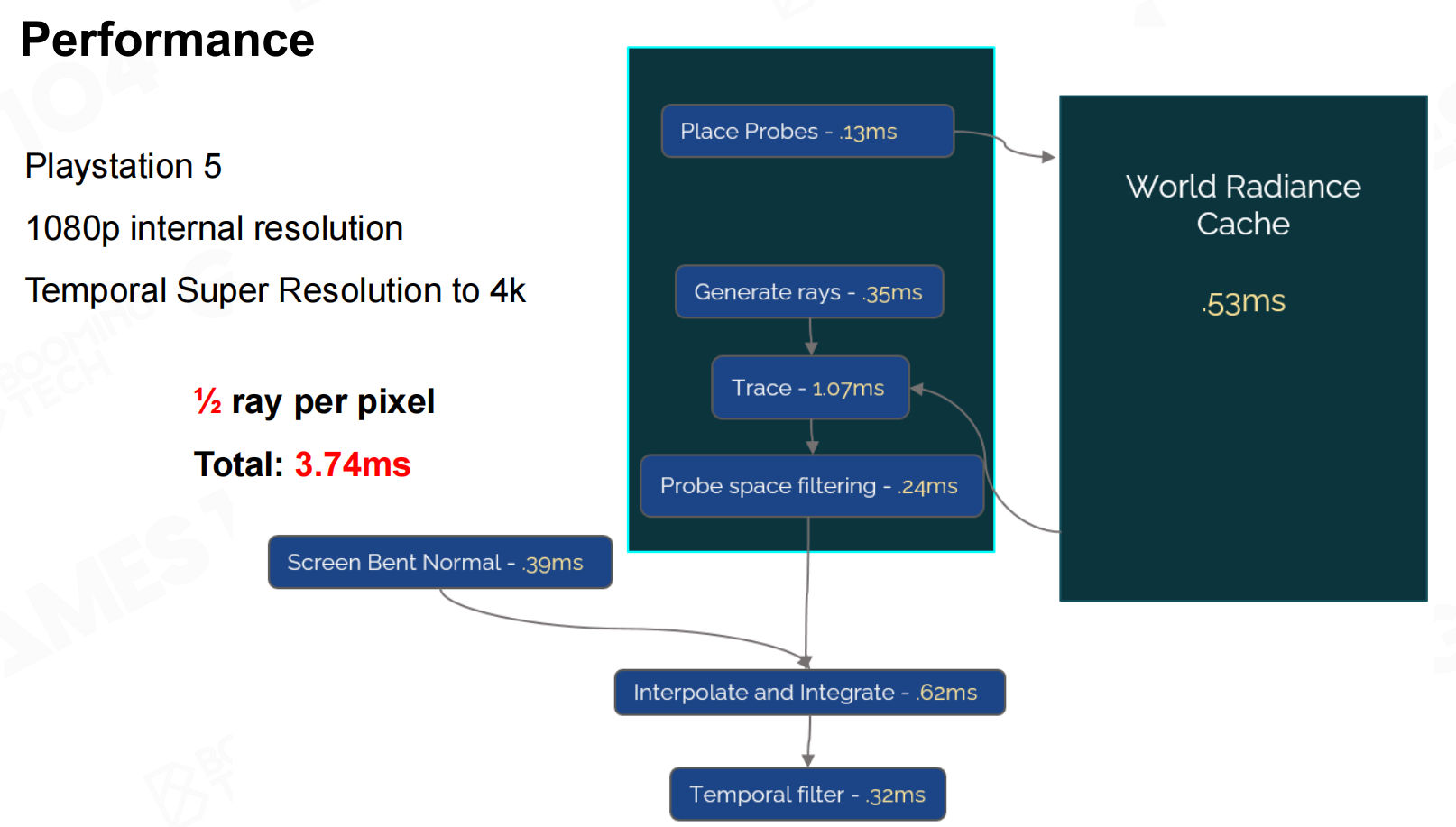 Performance

Playstation 5

1080p internal resolution

Temporal Super Resolution to 4k

½ ray per pixel

Total: 3.74ms

Place Probes - .13ms

Generate rays - .35ms

Trace - 1.07ms

Probe space filtering - .24ms

World Radiance Cache

.53ms

Screen Bent Normal - .39ms

Interpolate and Integrate - .62ms

Temporal filter - .32ms